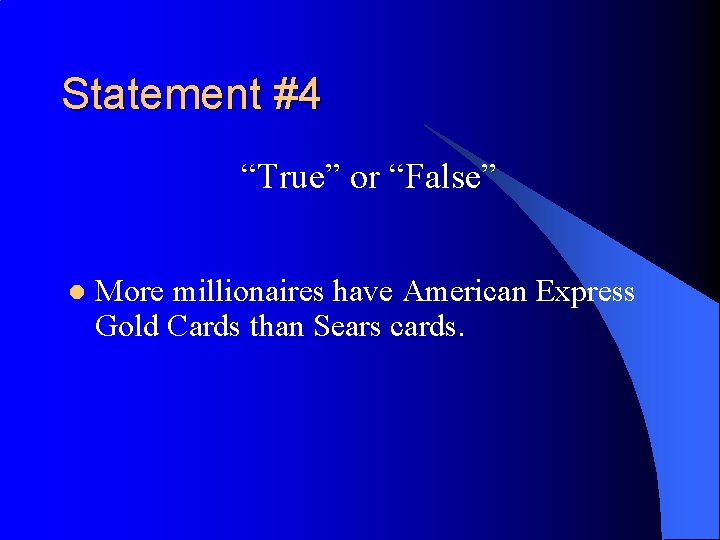 Statement #4

“True” or “False”

More millionaires have American Express Gold Cards than Sears cards.